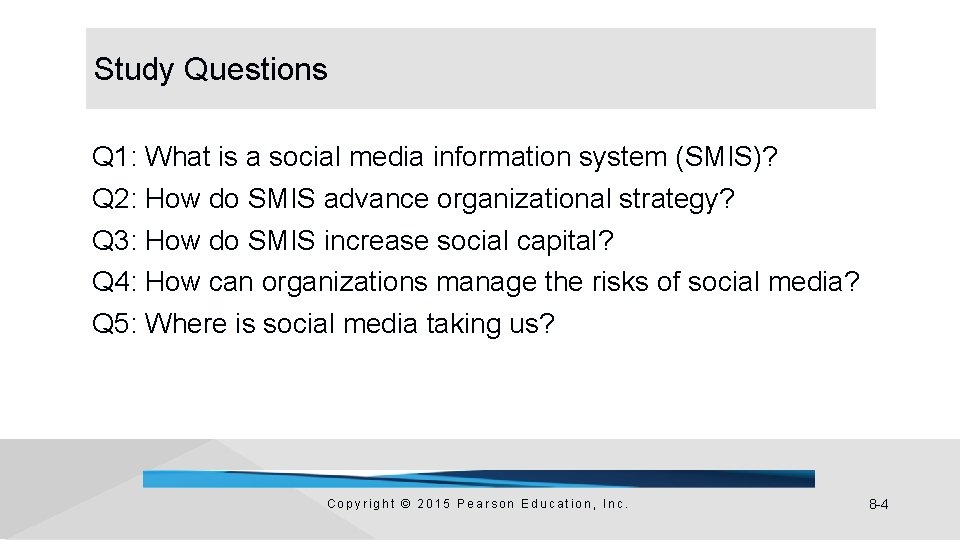 Study Questions

Q1: What is a social media information system (SMIS)?
Q2: How do SMIS advance organizational strategy?
Q3: How do SMIS increase social capital?
Q4: How can organizations manage the risks of social media?
Q5: Where is social media taking us?

Copyright © 2015 Pearson Education, Inc.

8-4